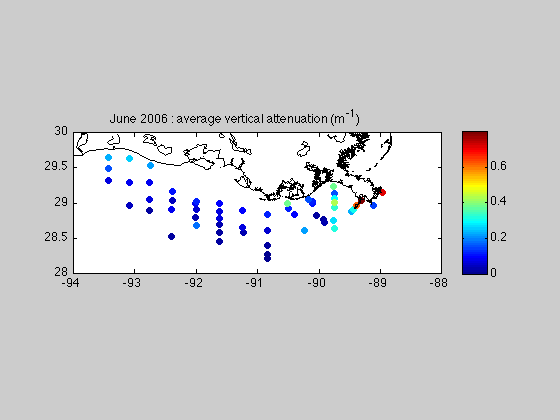 June 2006 : average vertical attenuation ($m^{-1}$)

30
29.5
29
28.5
28

-94 -93 -92 -91 -90 -89 -88

0.6
0.4
0.2
0